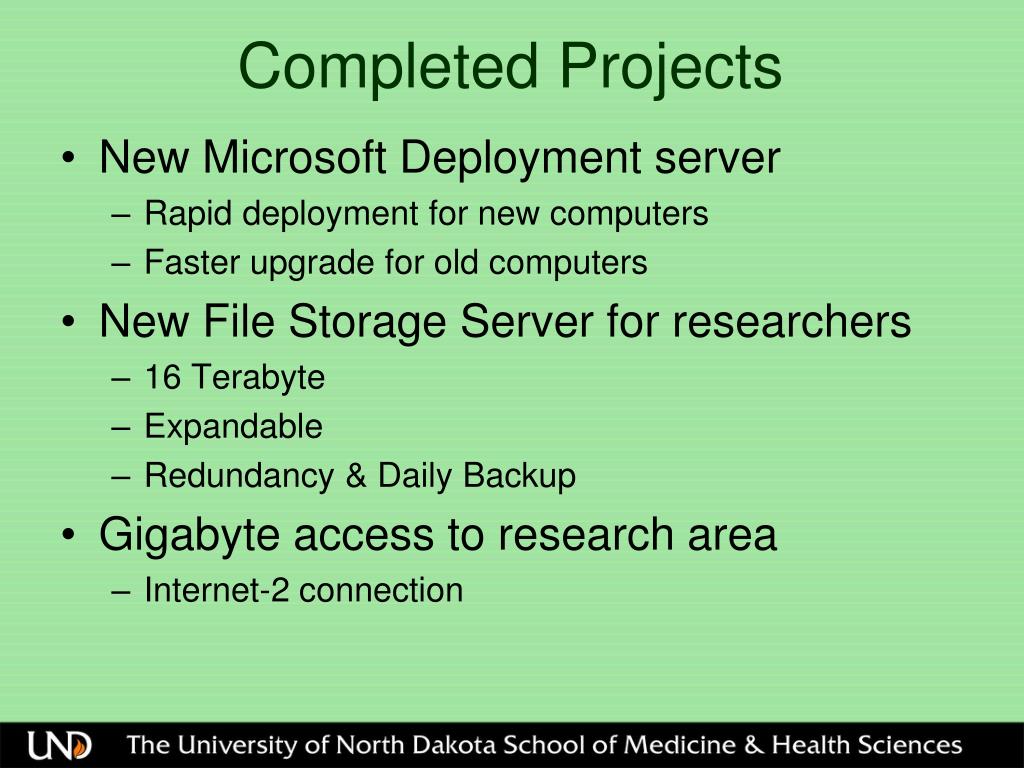 Completed Projects

• New Microsoft Deployment server
– Rapid deployment for new computers
– Faster upgrade for old computers

• New File Storage Server for researchers
– 16 Terabyte
– Expandable
– Redundancy & Daily Backup

• Gigabyte access to research area
– Internet-2 connection

UND The University of North Dakota School of Medicine & Health Sciences